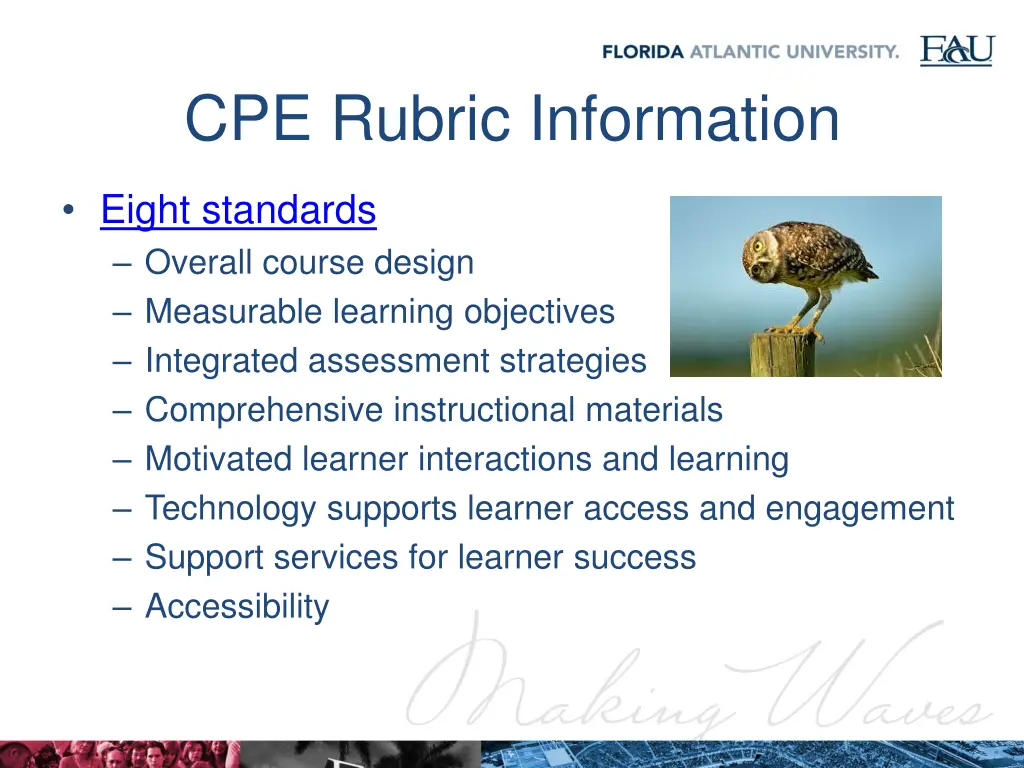 FLORIDA ATLANTIC UNIVERSITY. FAU

CPE Rubric Information

• Eight standards
– Overall course design
– Measurable learning objectives
– Integrated assessment strategies
– Comprehensive instructional materials
– Motivated learner interactions and learning
– Technology supports learner access and engagement
– Support services for learner success
– Accessibility

Making Waves